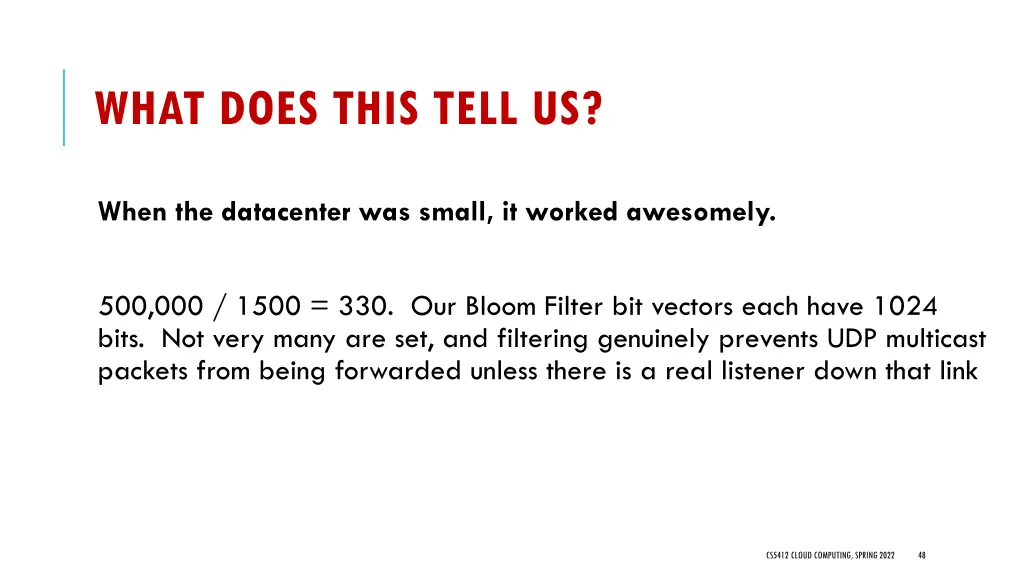 WHAT DOES THIS TELL US?

When the datacenter was small, it worked awesomely.

500,000 / 1500 = 330. Our Bloom Filter bit vectors each have 1024 bits. Not very many are set, and filtering genuinely prevents UDP multicast packets from being forwarded unless there is a real listener down that link

CS5412 CLOUD COMPUTING, SPRING 2022 48